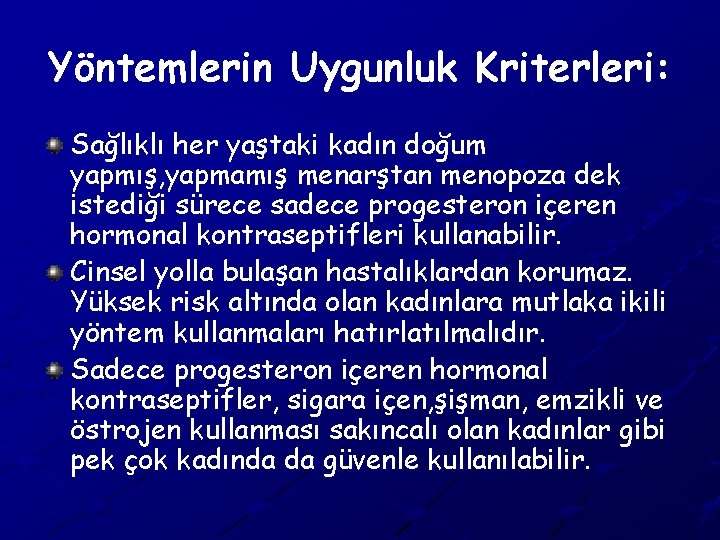 Yöntemlerin Uygunluk Kriterleri:

Sağlıklı her yaştaki kadın doğum yapmış,yapmamış menarştan menopoza dek istediği sürece sadece progesteron içeren hormonal kontraseptifleri kullanabilir.

Cinsel yolla bulaşan hastalıklardan korumaz. Yüksek risk altında olan kadınlara mutlaka ikili yöntem kullanmaları hatırlatılmalıdır.

Sadece progesteron içeren hormonal kontraseptifler, sigara içen,şişman, emzikli ve östrojen kullanması sakıncalı olan kadınlar gibi pek çok kadında da güvenle kullanılabilir.